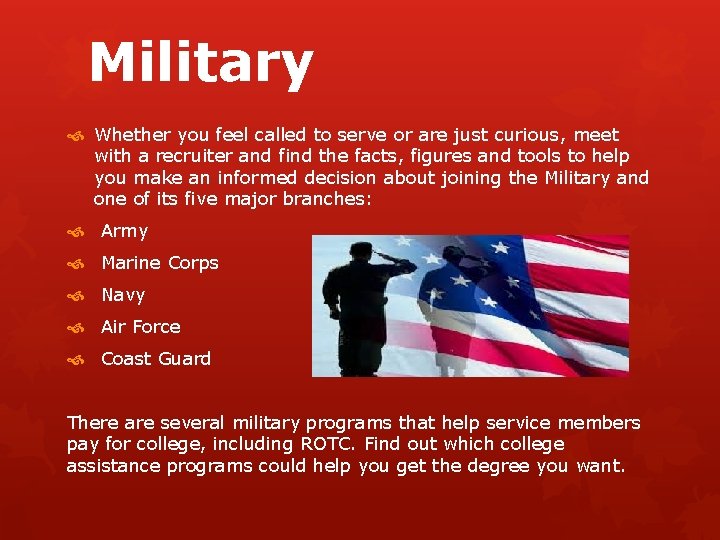 Military

Whether you feel called to serve or are just curious, meet with a recruiter and find the facts, figures and tools to help you make an informed decision about joining the Military and one of its five major branches:

Army

Marine Corps

Navy

Air Force

Coast Guard

There are several military programs that help service members pay for college, including ROTC. Find out which college assistance programs could help you get the degree you want.